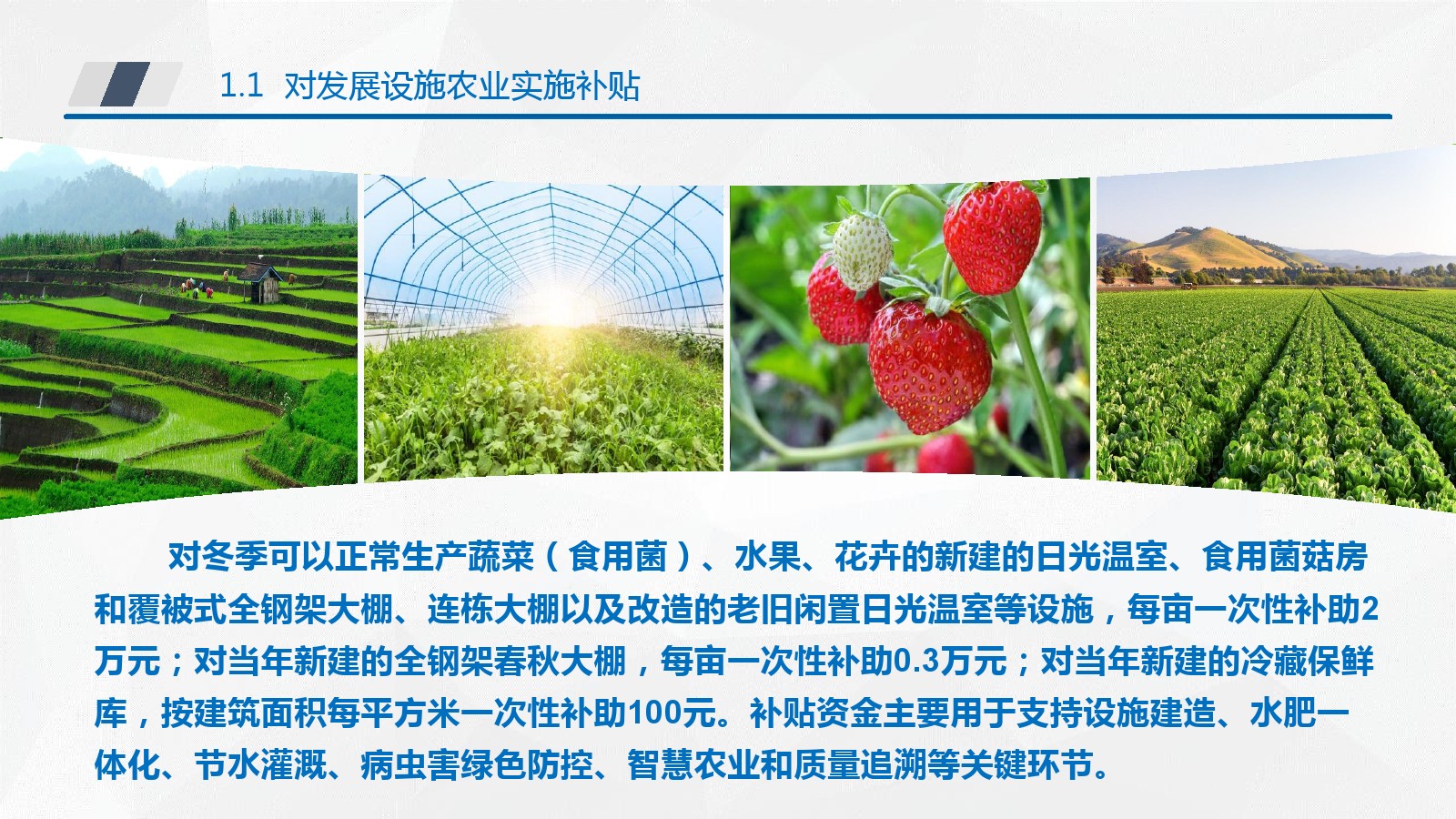 1.1 对发展设施农业实施补贴

对冬季可以正常生产蔬菜（食用菌）、水果、花卉的新建的日光温室、食用菌菇房和覆被式全钢架大棚、连栋大棚以及改造的老旧闲置日光温室等设施，每亩一次性补助2万元；对当年新建的全钢架春秋大棚，每亩一次性补助0.3万元；对当年新建的冷藏保鲜库，按建筑面积每平方米一次性补助100元。补贴资金主要用于支持设施建造、水肥一体化、节水灌溉、病虫害绿色防控、智慧农业和质量追溯等关键环节。